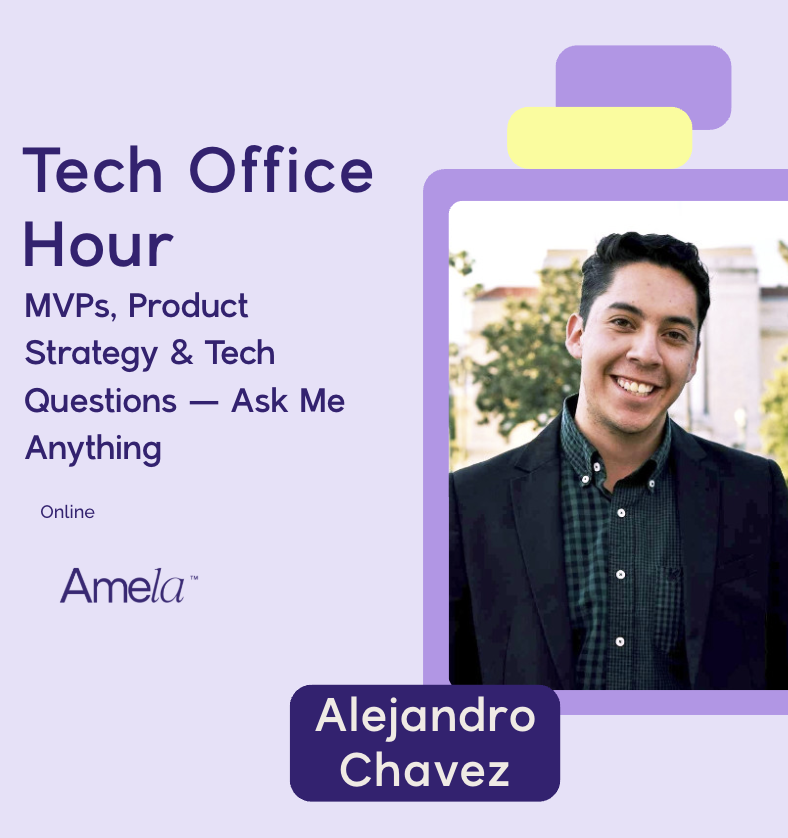 Tech Office Hour

MVPs, Product Strategy & Tech Questions — Ask Me Anything

Online

Amela™

Alejandro Chavez